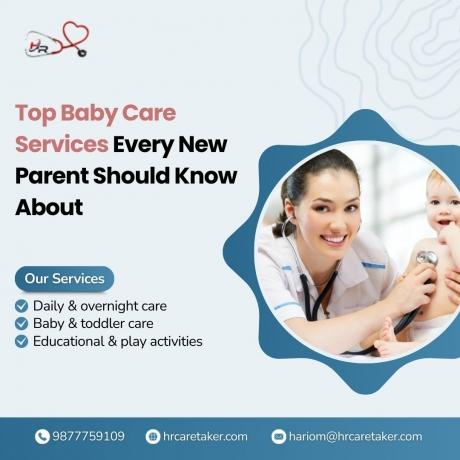 HR

Top Baby Care Services Every New Parent Should Know About

Our Services

Daily & overnight care
Baby & toddler care
Educational & play activities

9877759109 hrcaretaker.com hariom@hrcaretaker.com